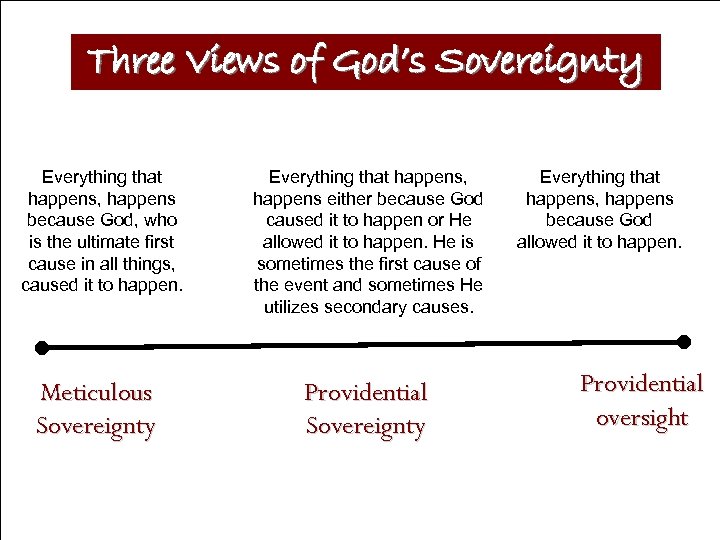 Three Views of God's Sovereignty

Everything that happens, happens because God, who is the ultimate first cause in all things, caused it to happen.

Everything that happens, happens either because God caused it to happen or He allowed it to happen. He is sometimes the first cause of the event and sometimes He utilizes secondary causes.

Everything that happens, happens because God allowed it to happen.

Meticulous Sovereignty

Providential Sovereignty

Providential oversight